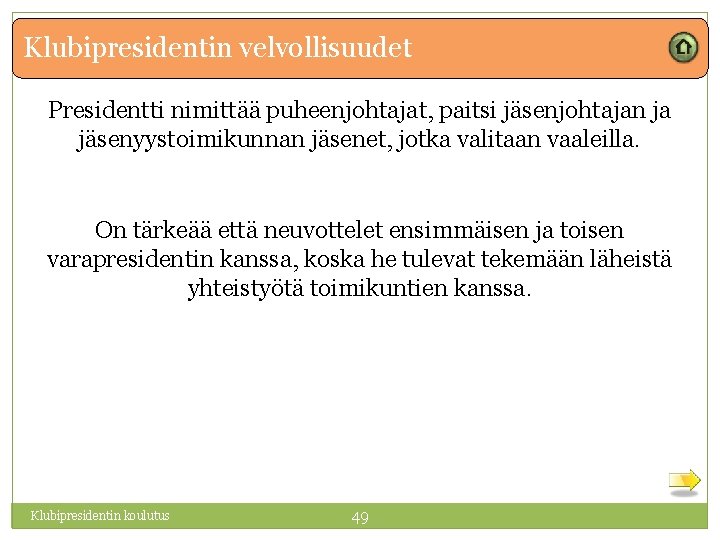 Klubipresidentin velvollisuudet

Presidentti nimittää puheenjohtajat, paitsi jäsenjohtajan ja jäsenyystoimikunnan jäsenet, jotka valitaan vaaleilla.

On tärkeää että neuvottelet ensimmäisen ja toisen varapresidentin kanssa, koska he tulevat tekemään läheistä yhteistyötä toimikuntien kanssa.

Klubipresidentin koulutus

49